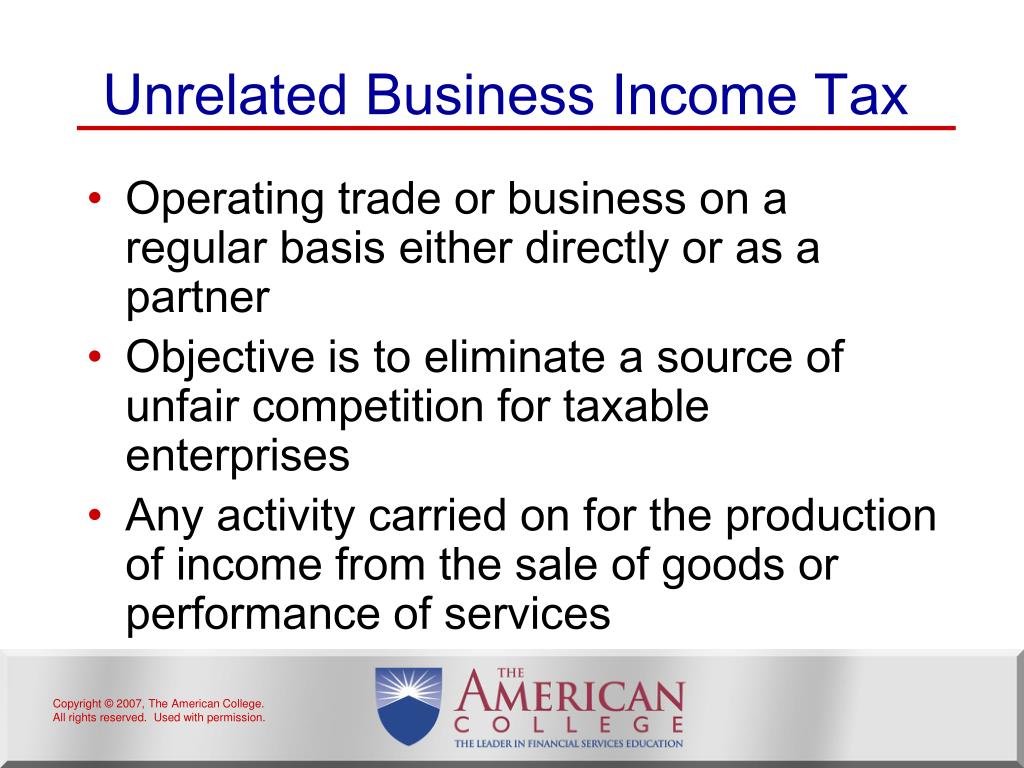 Unrelated Business Income Tax

• Operating trade or business on a regular basis either directly or as a partner
• Objective is to eliminate a source of unfair competition for taxable enterprises
• Any activity carried on for the production of income from the sale of goods or performance of services

Copyright © 2007, The American College. All rights reserved. Used with permission.

THE AMERICAN COLLEGE
THE LEADER IN FINANCIAL SERVICES EDUCATION